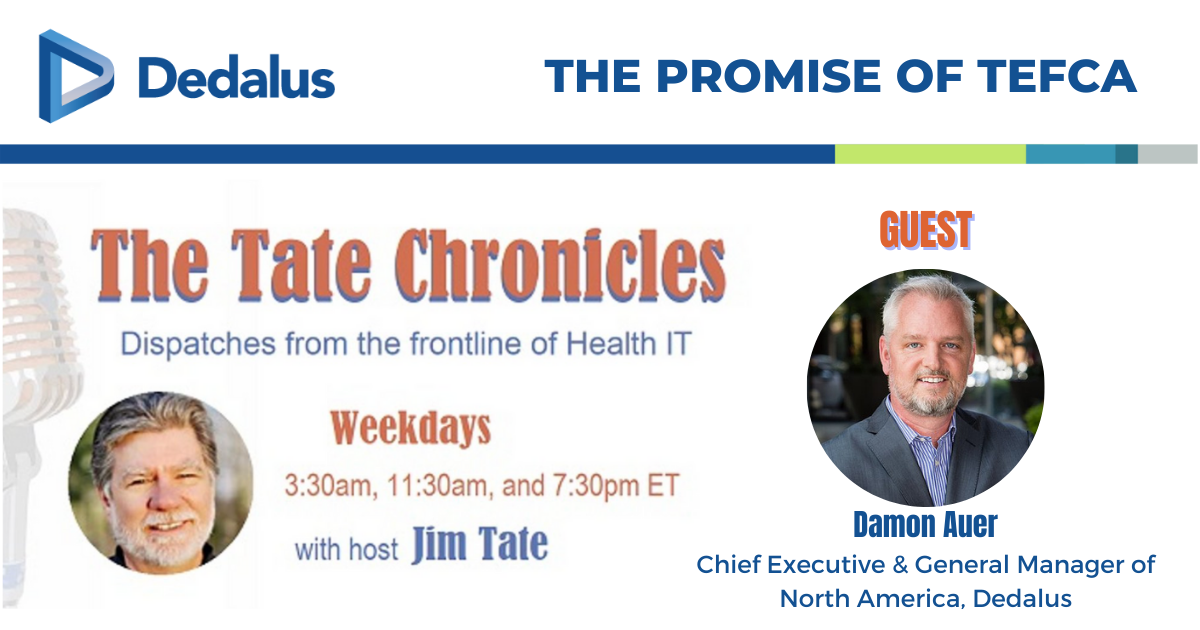 Dedalus

THE PROMISE OF TEFCA

The Tate Chronicles

Dispatches from the frontline of Health IT

Weekdays

3:30am, 11:30am, and 7:30pm ET

with host Jim Tate

GUEST

Damon Auer

Chief Executive & General Manager of North America, Dedalus